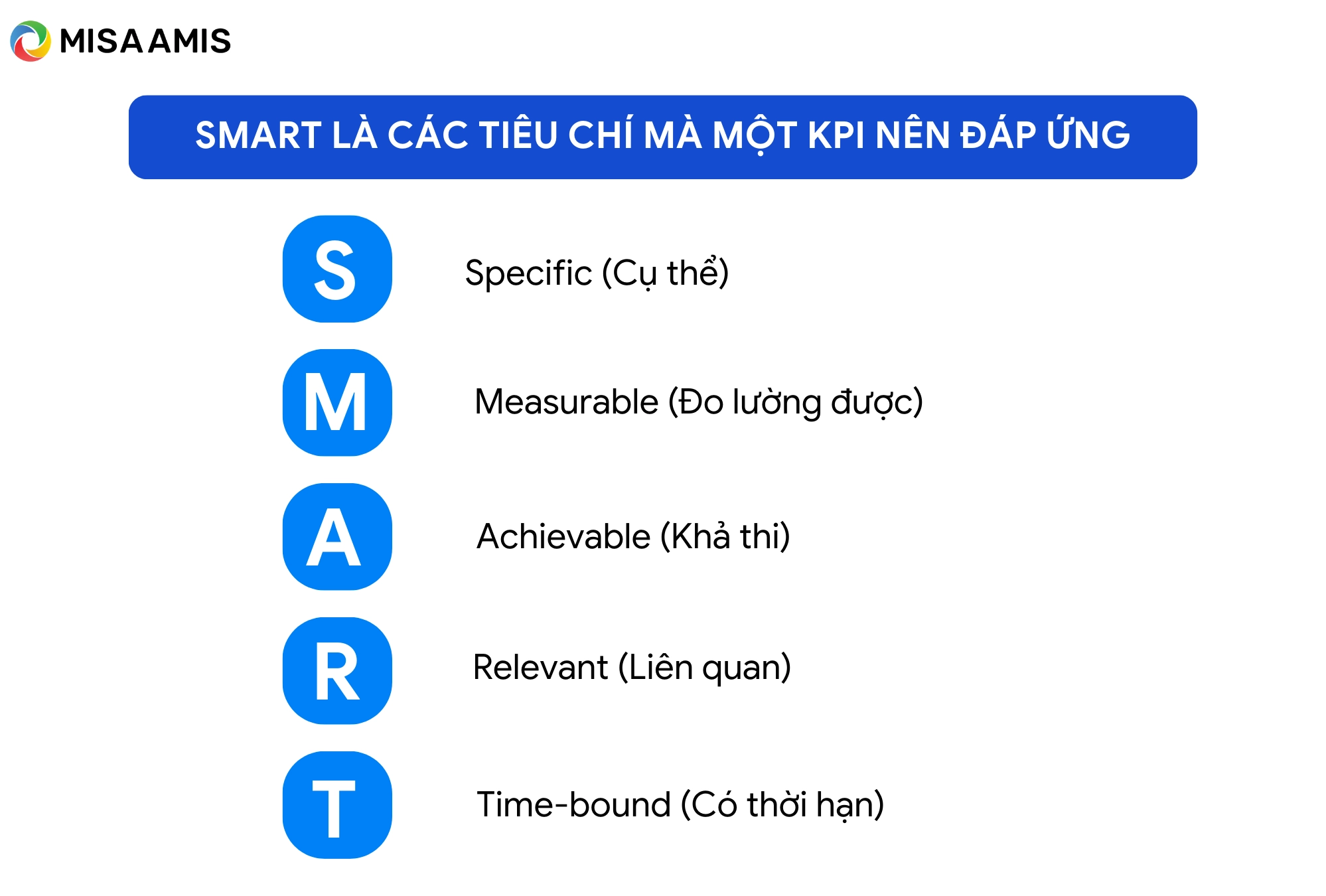 MISA AMIS

SMART LÀ CÁC TIÊU CHÍ MÀ MỘT KPI NÊN ĐÁP ỨNG

S Specific (Cụ thể)

M Measurable (Đo lường được)

A Achievable (Khả thi)

R Relevant (Liên quan)

T Time-bound (Có thời hạn)